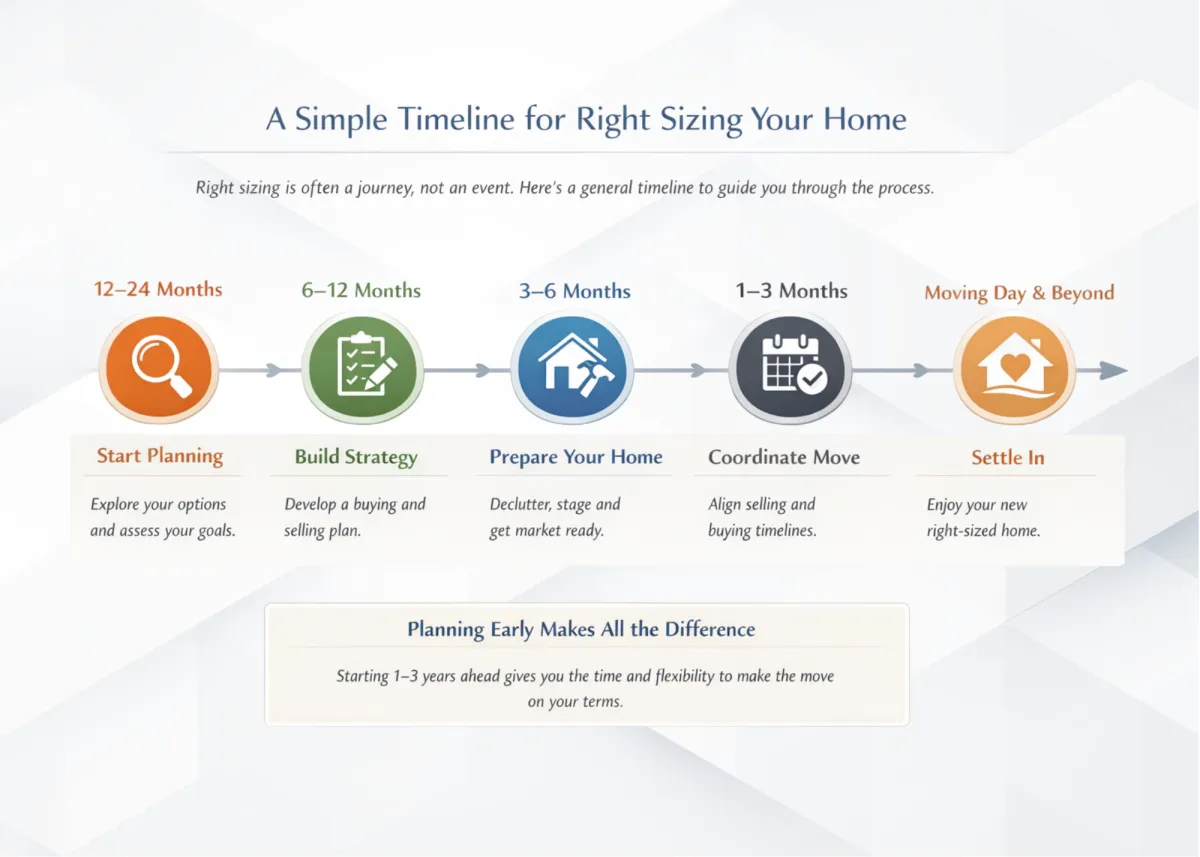 A Simple Timeline for Right Sizing Your Home

Right sizing is often a journey, not an event. Here's a general timeline to guide you through the process.

12–24 Months

Start Planning

Explore your options and assess your goals.

6–12 Months

Build Strategy

Develop a buying and selling plan.

3–6 Months

Prepare Your Home

Declutter, stage and get market ready.

1–3 Months

Coordinate Move

Align selling and buying timelines.

Moving Day & Beyond

Settle In

Enjoy your new right-sized home.

Planning Early Makes All the Difference

Starting 1–3 years ahead gives you the time and flexibility to make the move on your terms.